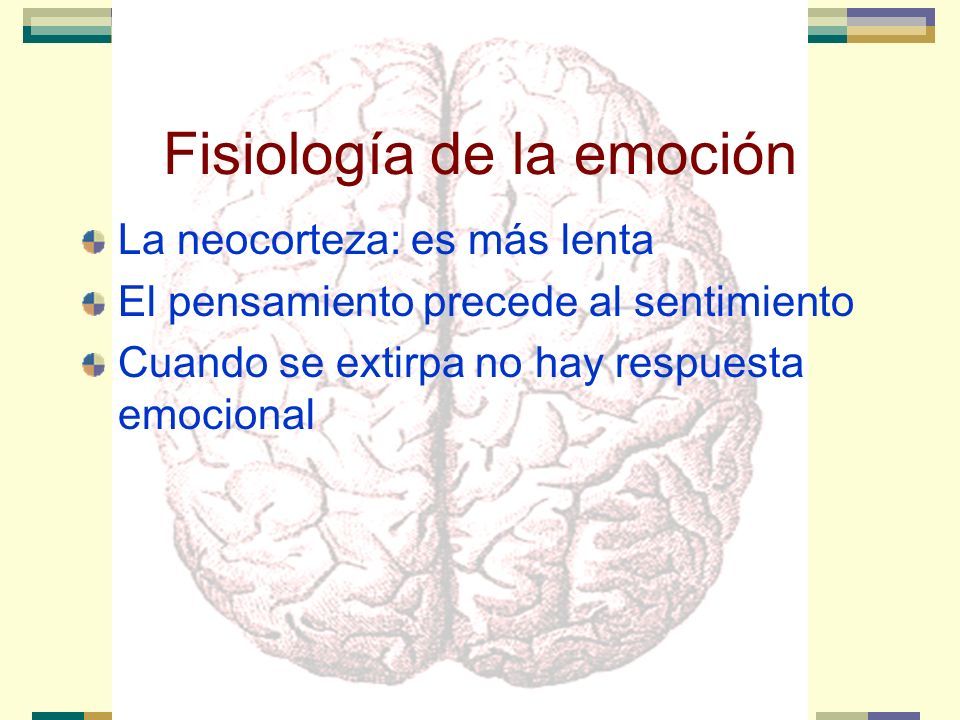 Fisiología de la emoción

La neocorteza: es más lenta

El pensamiento precede al sentimiento

Cuando se extirpa no hay respuesta emocional